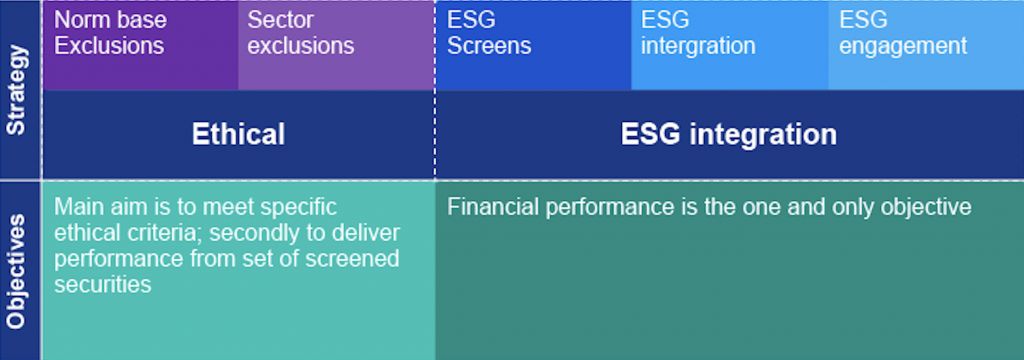 Strategy

Norm base Exclusions

Sector exclusions

ESG Screens

ESG intergration

ESG engagement

Ethical

ESG integration

Objectives

Main aim is to meet specific ethical criteria; secondly to deliver performance from set of screened securities

Financial performance is the one and only objective